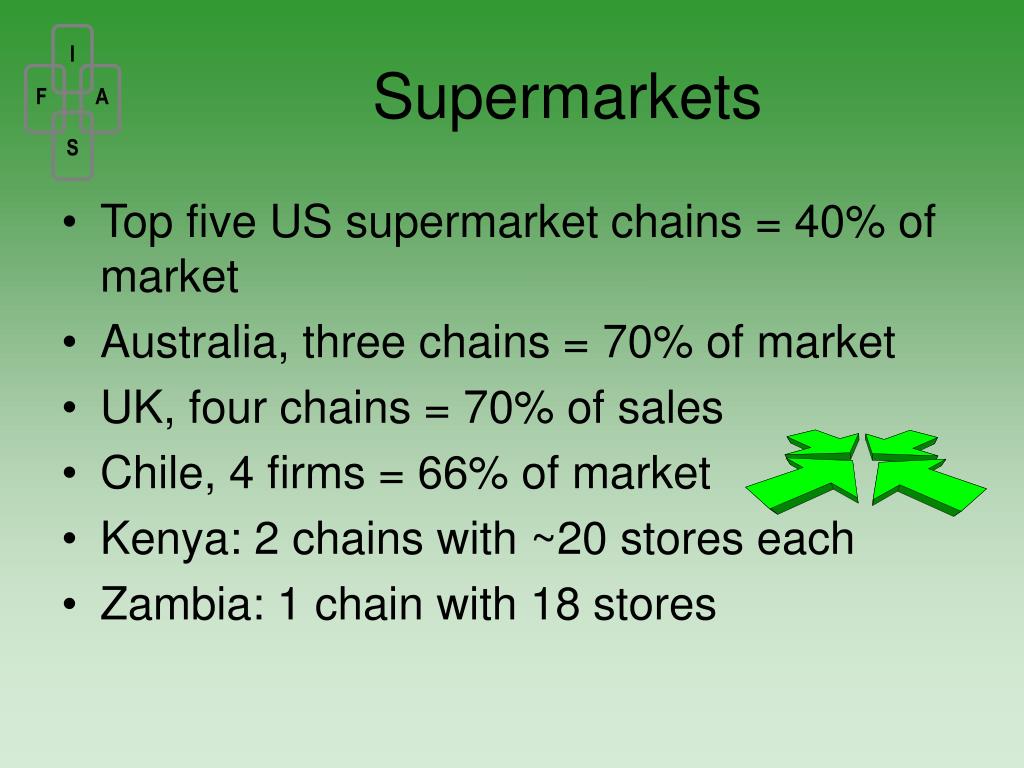 I
F A
S

Supermarkets

• Top five US supermarket chains = 40% of market
• Australia, three chains = 70% of market
• UK, four chains = 70% of sales
• Chile, 4 firms = 66% of market
• Kenya: 2 chains with ~20 stores each
• Zambia: 1 chain with 18 stores